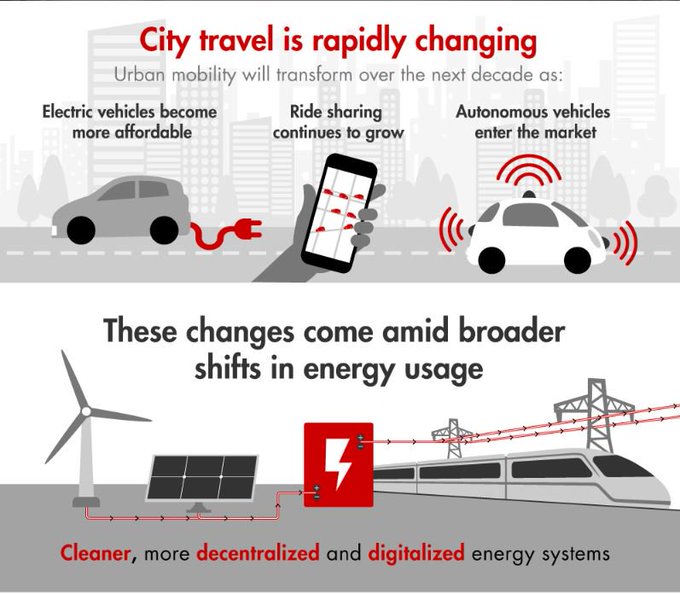 City travel is rapidly changing

Urban mobility will transform over the next decade as:

Electric vehicles become more affordable

Ride sharing continues to grow

Autonomous vehicles enter the market

These changes come amid broader shifts in energy usage

Cleaner, more decentralized and digitalized energy systems